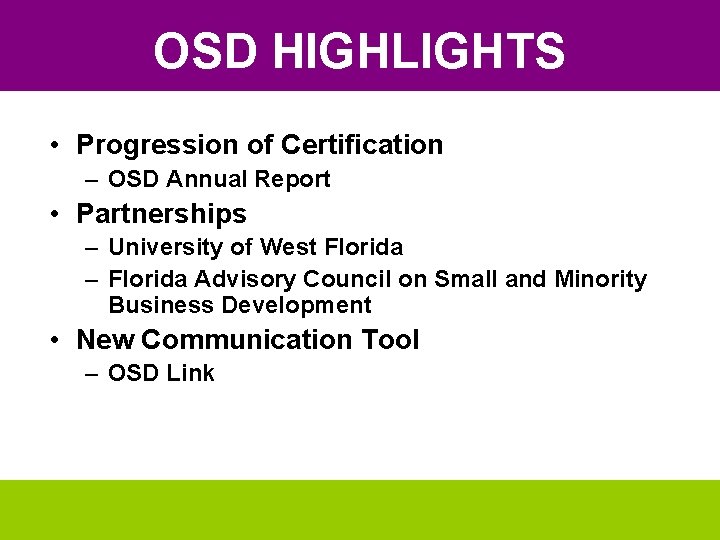 OSD HIGHLIGHTS

• Progression of Certification
– OSD Annual Report
• Partnerships
– University of West Florida
– Florida Advisory Council on Small and Minority Business Development
• New Communication Tool
– OSD Link